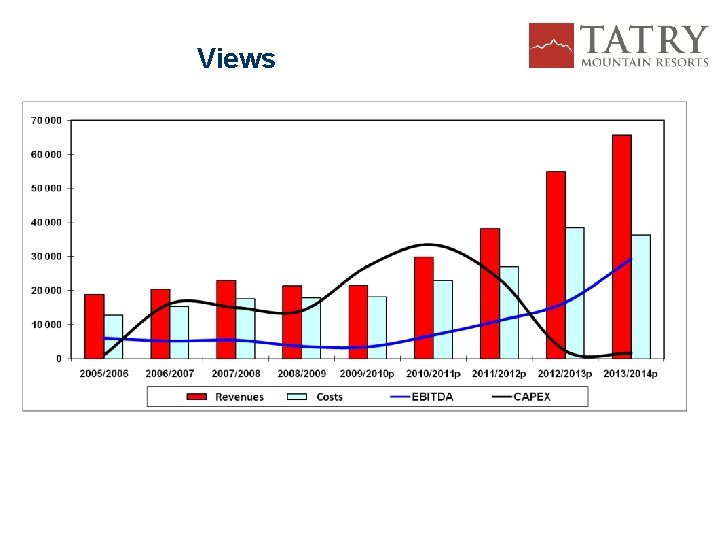 Views

TATRY
MOUNTAIN RESORTS

70 000
60 000
50 000
40 000
30 000
20 000
10 000
0

2005/2006
2006/2007
2007/2008
2008/2009
2009/2010p
2010/2011p
2011/2012p
2012/2013p
2013/2014p

Revenues
Costs
EBITDA
CAPEX